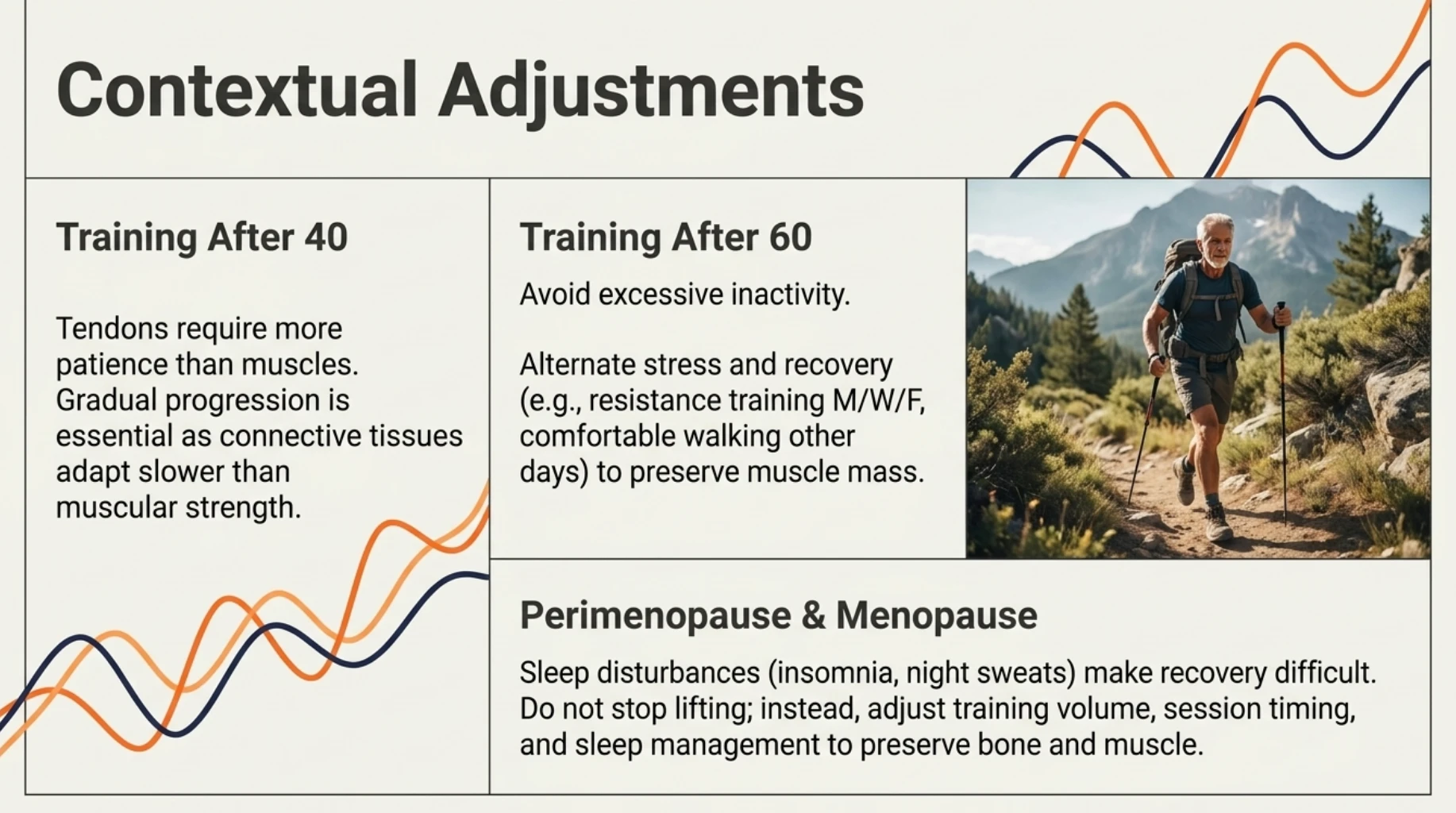 Contextual Adjustments

Training After 40

Tendons require more patience than muscles. Gradual progression is essential as connective tissues adapt slower than muscular strength.

Training After 60

Avoid excessive inactivity.

Alternate stress and recovery (e.g., resistance training M/W/F, comfortable walking other days) to preserve muscle mass.

Perimenopause & Menopause

Sleep disturbances (insomnia, night sweats) make recovery difficult. Do not stop lifting; instead, adjust training volume, session timing, and sleep management to preserve bone and muscle.